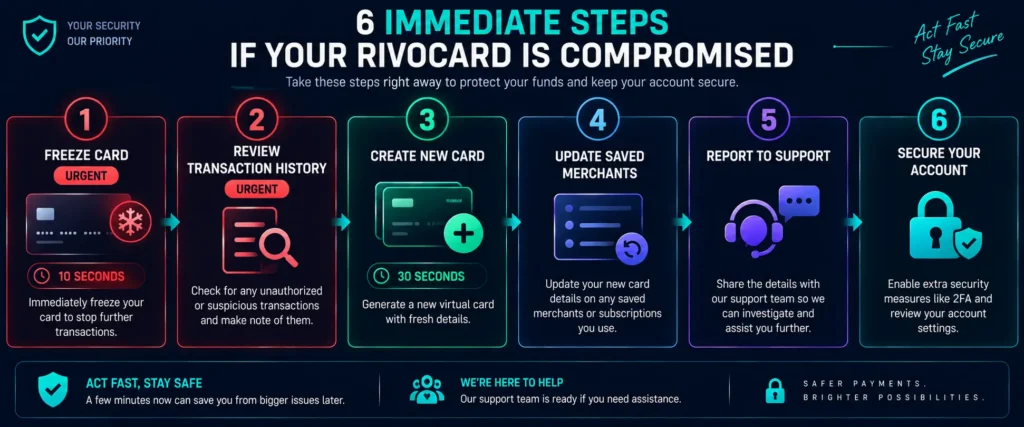 YOUR SECURITY OUR PRIORITY

6 IMMEDIATE STEPS IF YOUR RIVOCARD IS COMPROMISED

Act Fast Stay Secure

Take these steps right away to protect your funds and keep your account secure.

1
FREEZE CARD
URGENT
10 SECONDS
Immediately freeze your card to stop further transactions.

2
REVIEW TRANSACTION HISTORY
URGENT
Check for any unauthorized or suspicious transactions and make note of them.

3
CREATE NEW CARD
30 SECONDS
Generate a new virtual card with fresh details.

4
UPDATE SAVED MERCHANTS
Update your new card details on any saved merchants or subscriptions you use.

5
REPORT TO SUPPORT
Share the details with our support team so we can investigate and assist you further.

6
SECURE YOUR ACCOUNT
Enable extra security measures like 2FA and review your account settings.

ACT FAST, STAY SAFE
A few minutes now can save you from bigger issues later.

WE'RE HERE TO HELP
Our support team is ready if you need assistance.

SAFER PAYMENTS. BRIGHTER POSSIBILITIES.